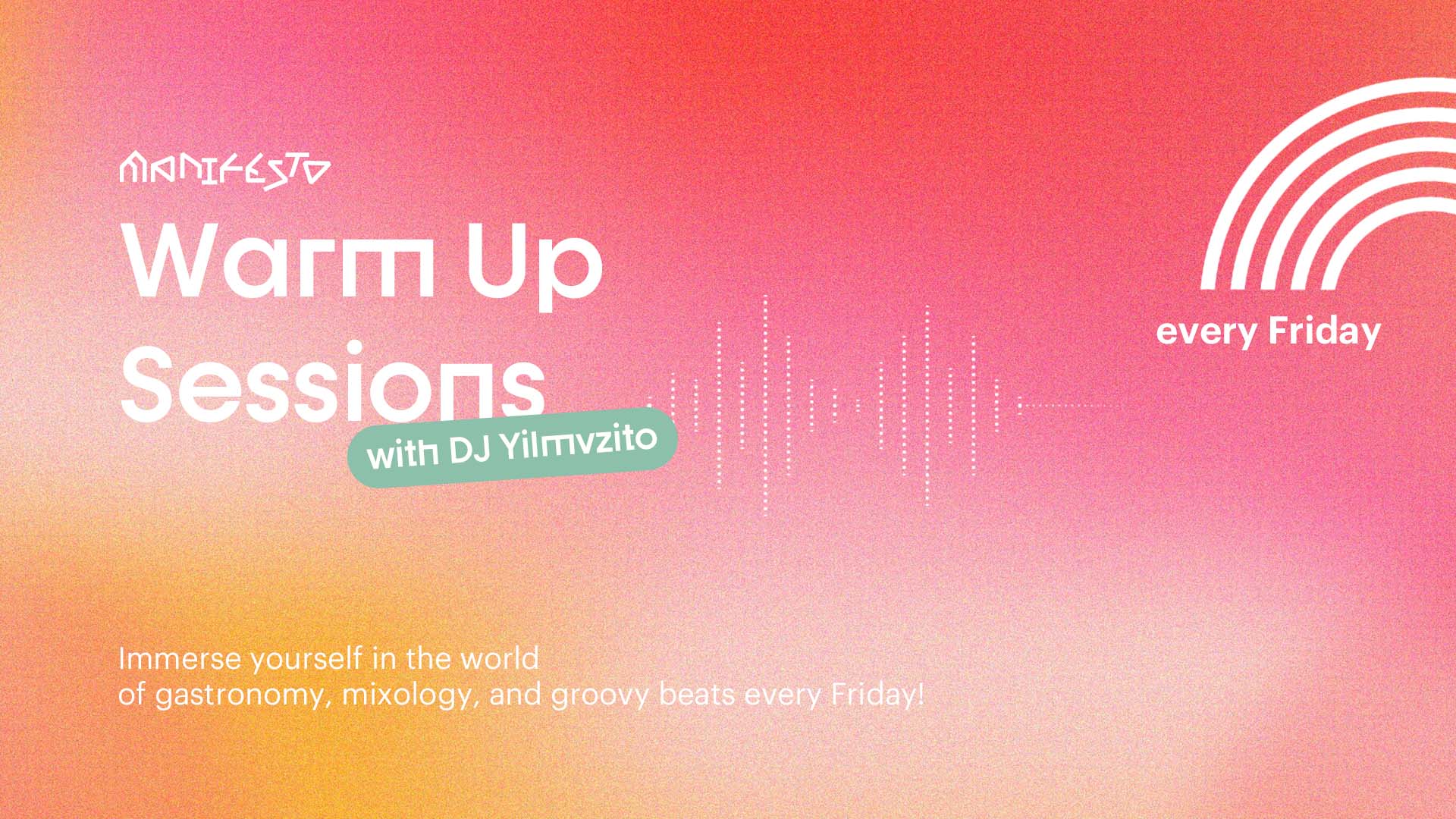 MANIFESTO

Warm Up Sessions

with DJ Yilmvzito

every Friday

Immerse yourself in the world of gastronomy, mixology, and groovy beats every Friday!